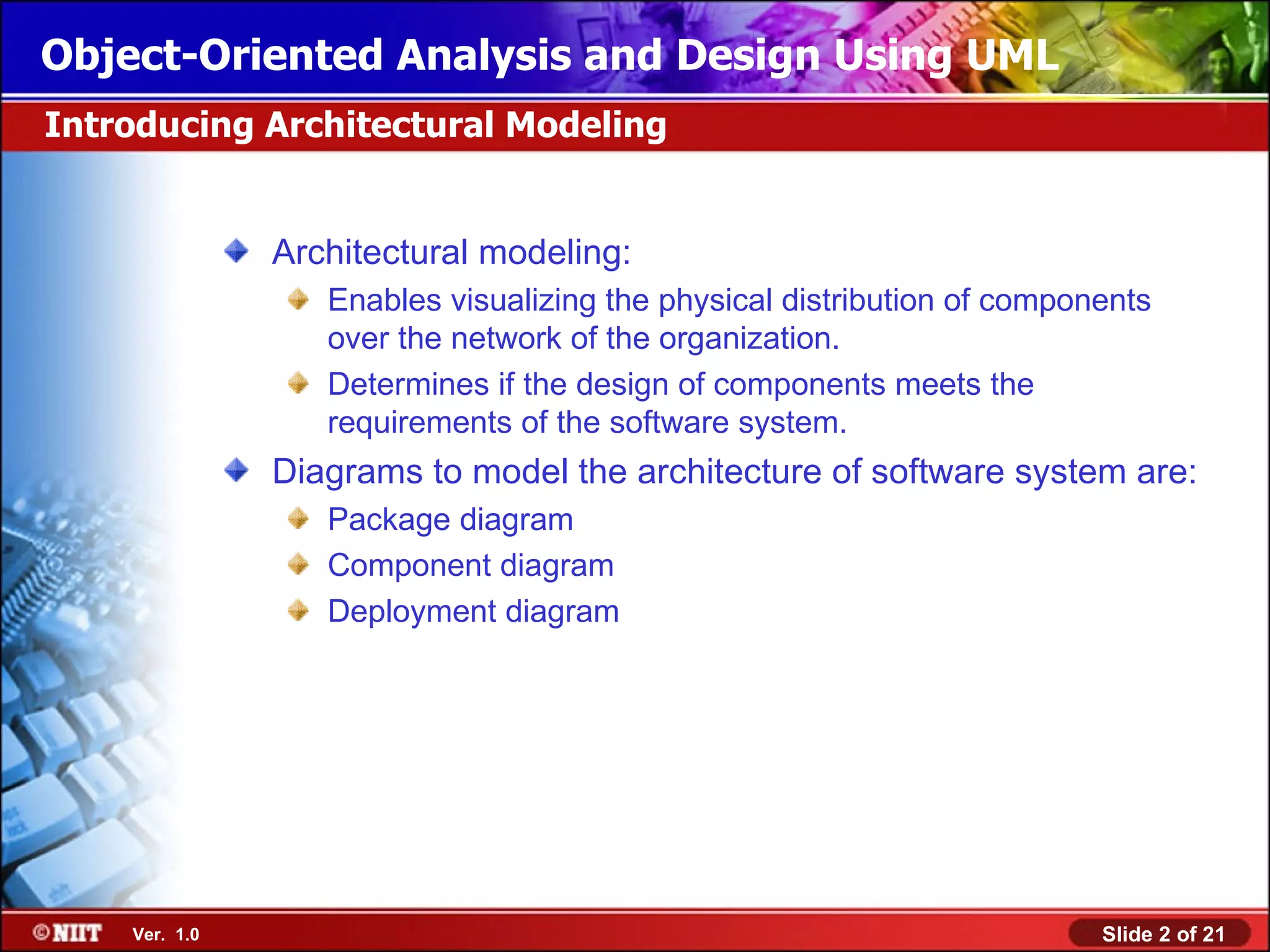 Object-Oriented Analysis and Design Using UML

Introducing Architectural Modeling

Architectural modeling:

Enables visualizing the physical distribution of components over the network of the organization.

Determines if the design of components meets the requirements of the software system.

Diagrams to model the architecture of software system are:

Package diagram

Component diagram

Deployment diagram

©NIIT Ver. 1.0

Slide 2 of 21